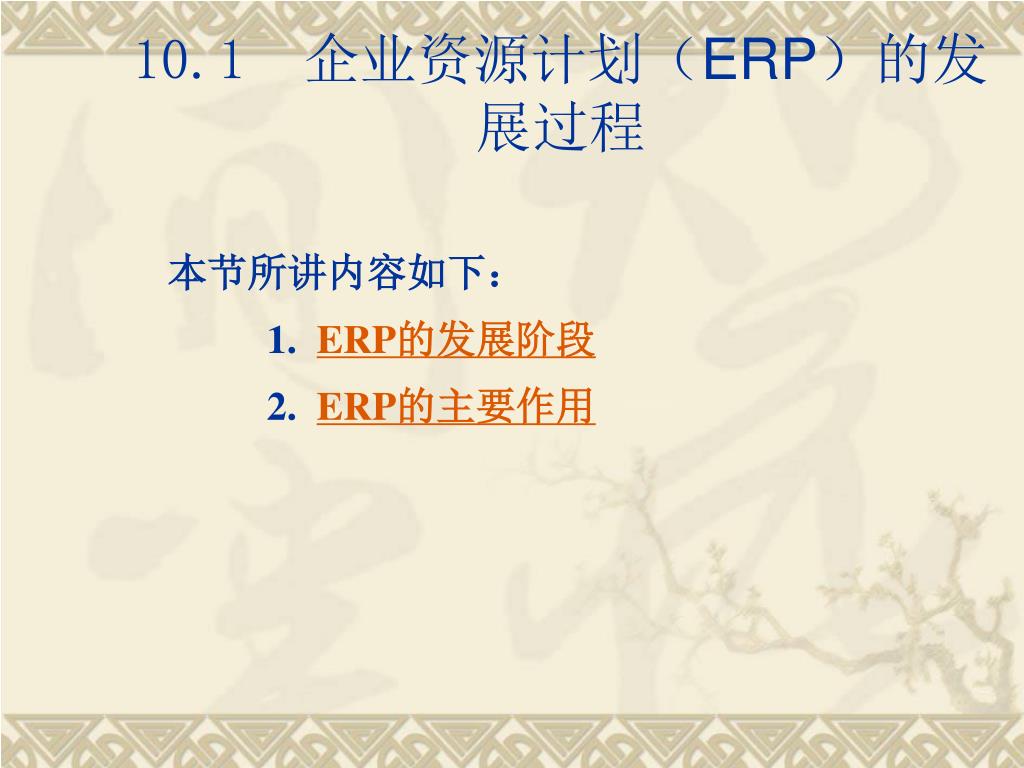 10.1　企业资源计划（ERP）的发展过程

本节所讲内容如下：

1. ERP的发展阶段
2. ERP的主要作用